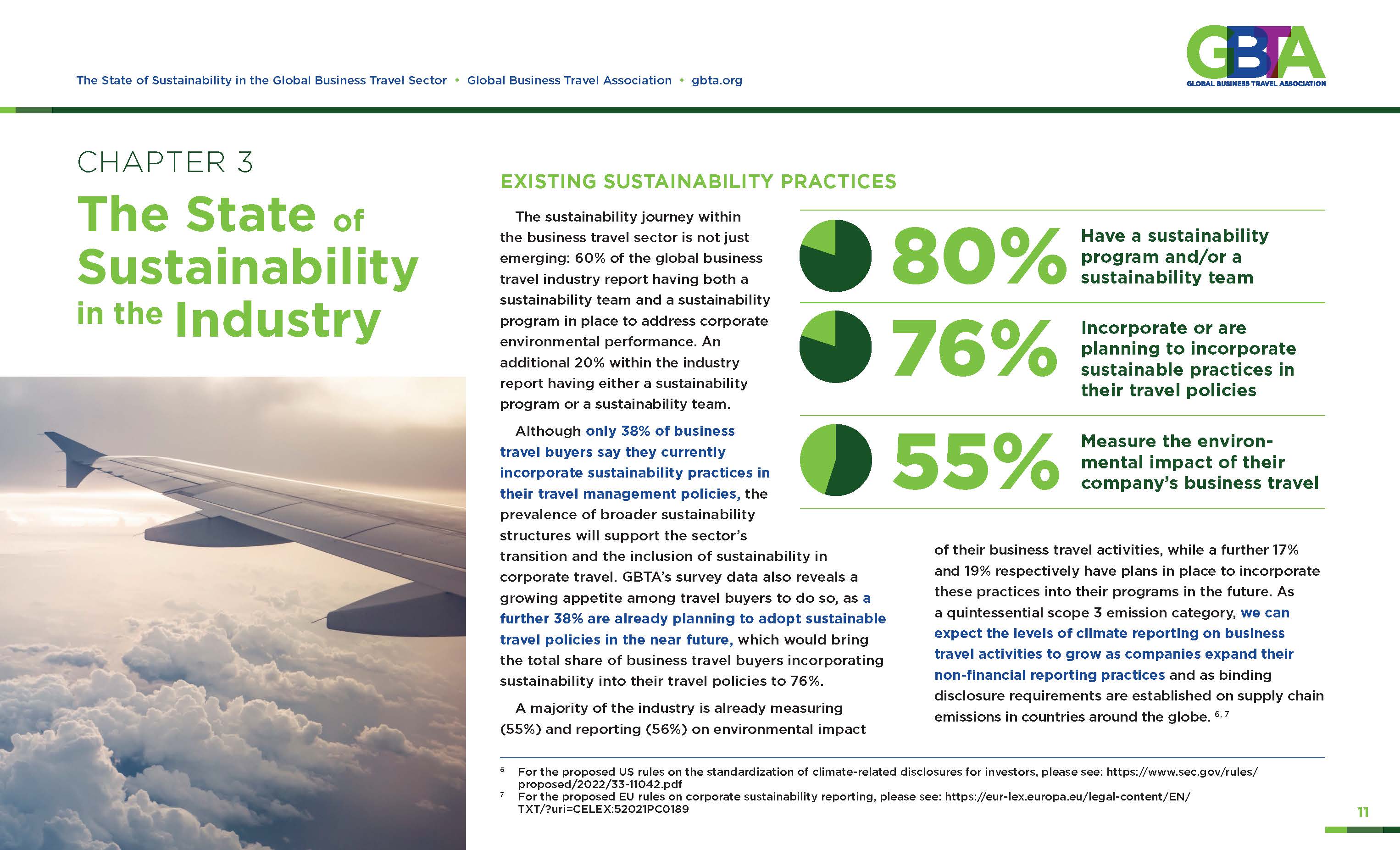 The State of Sustainability in the Global Business Travel Sector • Global Business Travel Association • gbta.org

GBTA
GLOBAL BUSINESS TRAVEL ASSOCIATION

CHAPTER 3

The State of Sustainability in the Industry

EXISTING SUSTAINABILITY PRACTICES

The sustainability journey within the business travel sector is not just emerging: 60% of the global business travel industry report having both a sustainability team and a sustainability program in place to address corporate environmental performance. An additional 20% within the industry report having either a sustainability program or a sustainability team.

Although only 38% of business travel buyers say they currently incorporate sustainability practices in their travel management policies, the prevalence of broader sustainability structures will support the sector's transition and the inclusion of sustainability in corporate travel. GBTA's survey data also reveals a growing appetite among travel buyers to do so, as a further 38% are already planning to adopt sustainable travel policies in the near future, which would bring the total share of business travel buyers incorporating sustainability into their travel policies to 76%.

A majority of the industry is already measuring (55%) and reporting (56%) on environmental impact of their business travel activities, while a further 17% and 19% respectively have plans in place to incorporate these practices into their programs in the future. As a quintessential scope 3 emission category, we can expect the levels of climate reporting on business travel activities to grow as companies expand their non-financial reporting practices and as binding disclosure requirements are established on supply chain emissions in countries around the globe. $^{6, 7}$

80% Have a sustainability program and/or a sustainability team

76% Incorporate or are planning to incorporate sustainable practices in their travel policies

55% Measure the environmental impact of their company's business travel

$^6$ For the proposed US rules on the standardization of climate-related disclosures for investors, please see: https://www.sec.gov/rules/proposed/2022/33-11042.pdf
$^7$ For the proposed EU rules on corporate sustainability reporting, please see: https://eur-lex.europa.eu/legal-content/EN/TXT/?uri=CELEX:52021PC0189

11